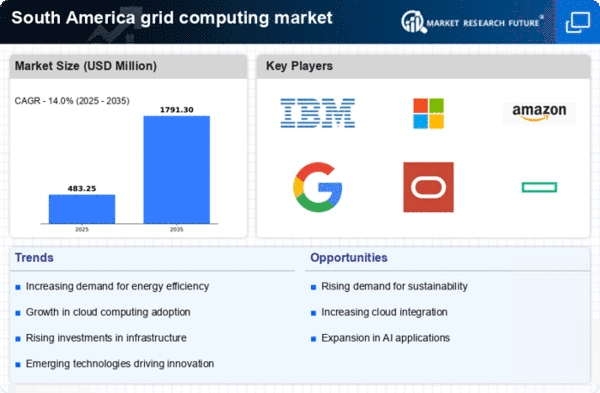 South America grid computing market

MARKET RESEARCH FUTURE®

Market Size (USD Million)

CAGR - 14.0% (2025 - 2035)

483.25

1791.30

2025

2035

Key Players

IBM

amazon

Trends

Increasing demand for energy efficiency

Growth in cloud computing adoption

Rising investments in infrastructure

Emerging technologies driving innovation

Opportunities

Rising demand for sustainability

Increasing cloud integration

Expansion in AI applications